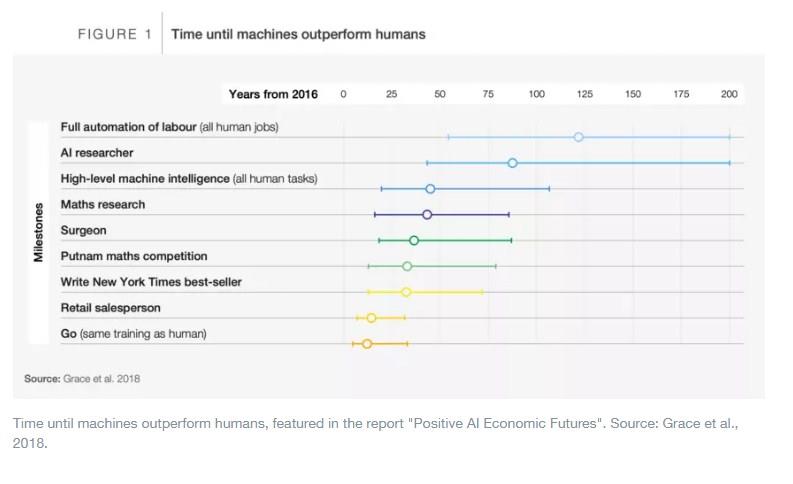 FIGURE 1 Time until machines outperform humans

Years from 2016 0 25 50 75 100 125 150 175 200

Milestones

Full automation of labour (all human jobs)

AI researcher

High-level machine intelligence (all human tasks)

Maths research

Surgeon

Putnam maths competition

Write New York Times best-seller

Retail salesperson

Go (same training as human)

Source: Grace et al. 2018

Time until machines outperform humans, featured in the report "Positive AI Economic Futures". Source: Grace et al., 2018.